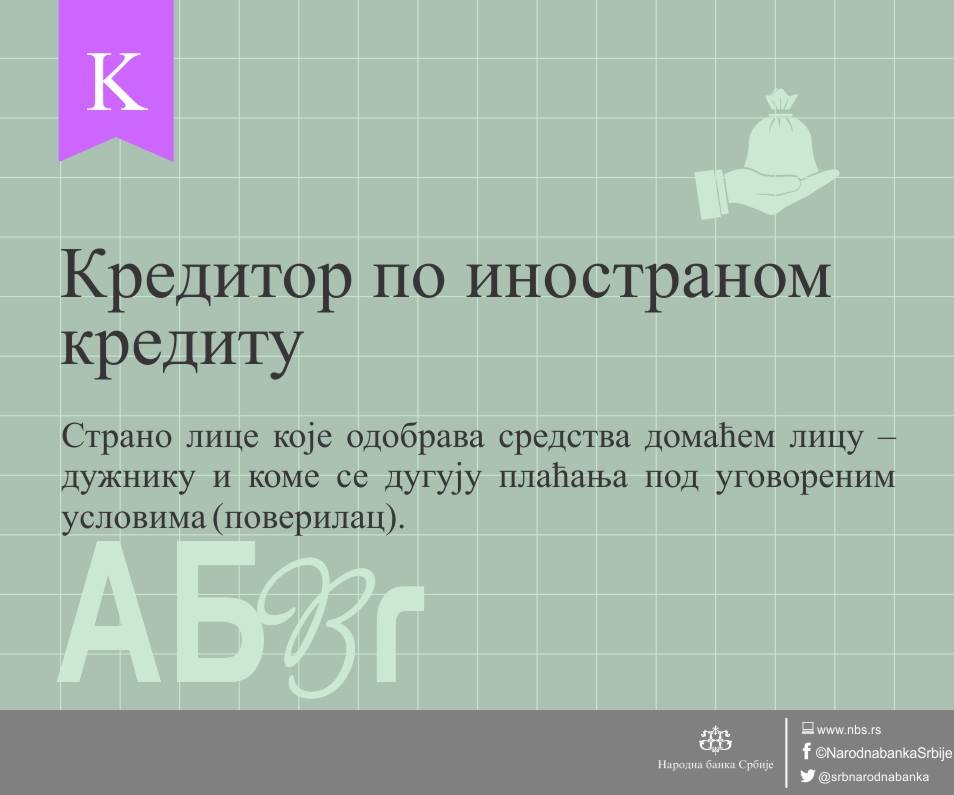 К

Кредитор по иностраном кредиту

Страно лице које одобрава средства домаћем лицу – дужнику и коме се дугују плаћања под уговореним условима (поверилац).

АБВг

Народна банка Србије

www.nbs.rs
©NarodnabankaSrbije
@srbnarodnabanka